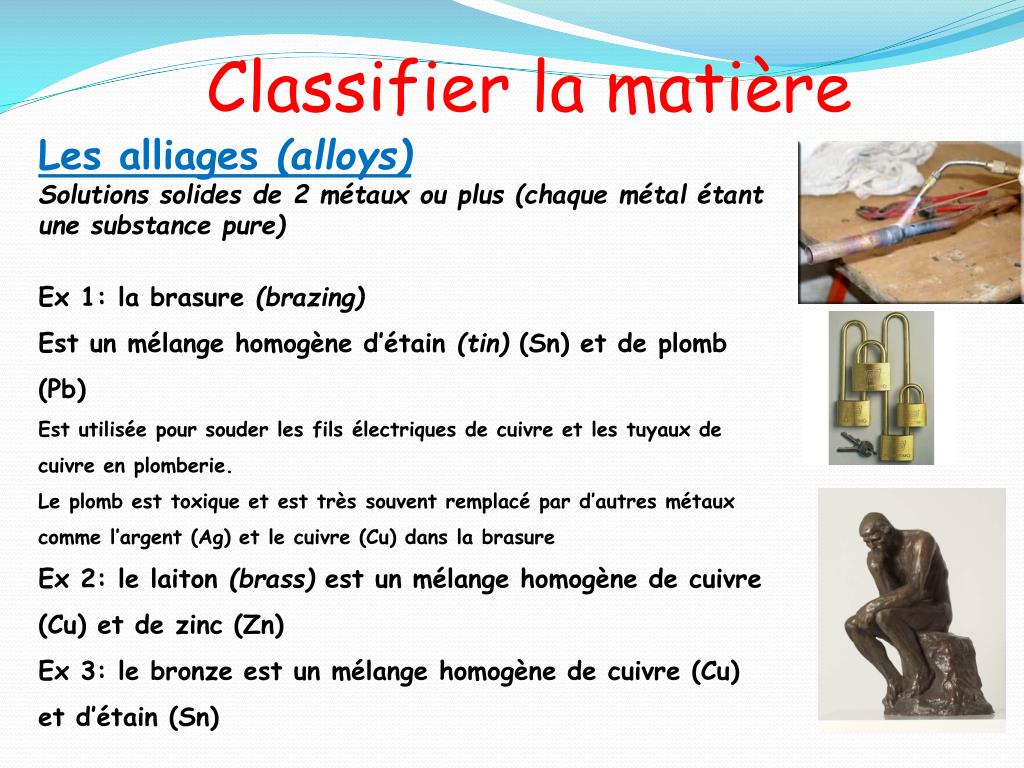 Classifier la matière

Les alliages (alloys)

Solutions solides de 2 métaux ou plus (chaque métal étant une substance pure)

Ex 1: la brasure (brazing)

Est un mélange homogène d'étain (tin) (Sn) et de plomb (Pb)

Est utilisée pour souder les fils électriques de cuivre et les tuyaux de cuivre en plomberie.

Le plomb est toxique et est très souvent remplacé par d'autres métaux comme l'argent (Ag) et le cuivre (Cu) dans la brasure

Ex 2: le laiton (brass) est un mélange homogène de cuivre (Cu) et de zinc (Zn)

Ex 3: le bronze est un mélange homogène de cuivre (Cu) et d'étain (Sn)